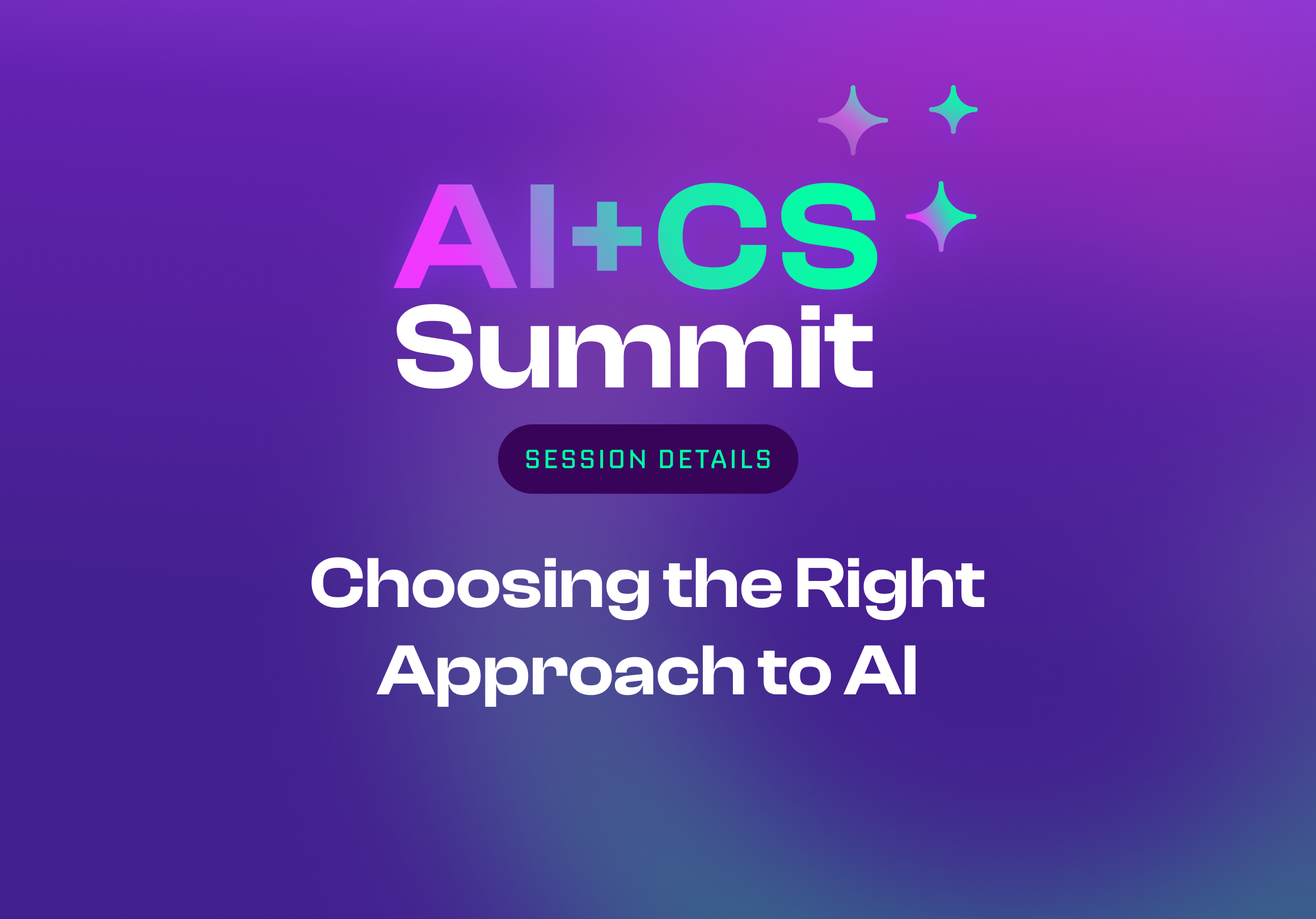 AI+CS Summit

SESSION DETAILS

Choosing the Right Approach to AI